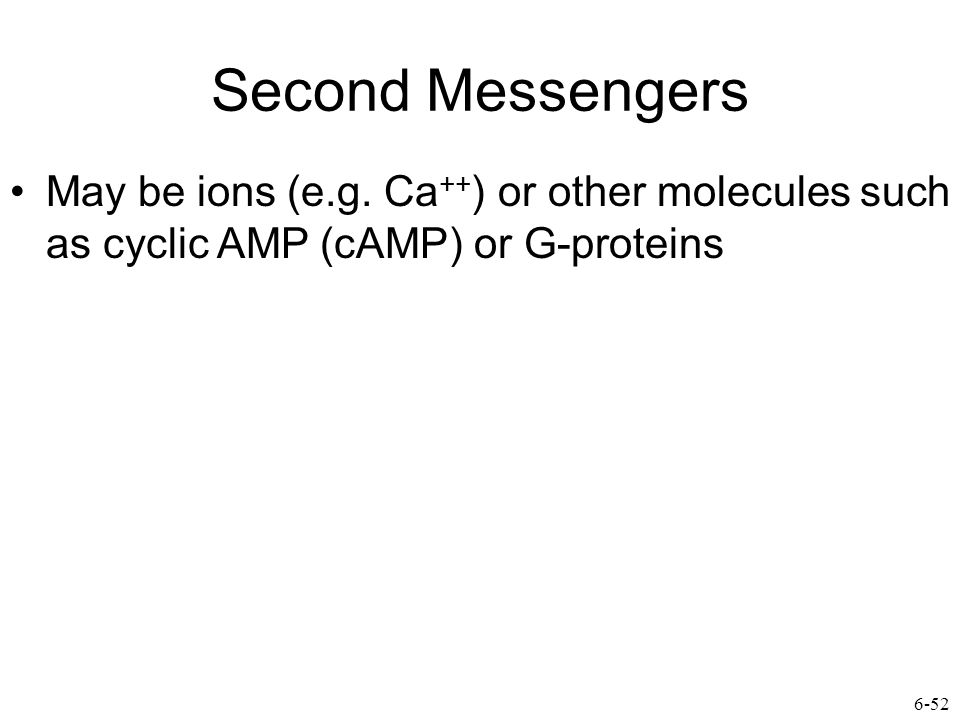 Second Messengers

• May be ions (e.g. $Ca^{++}$) or other molecules such as cyclic AMP (cAMP) or G-proteins

6-52